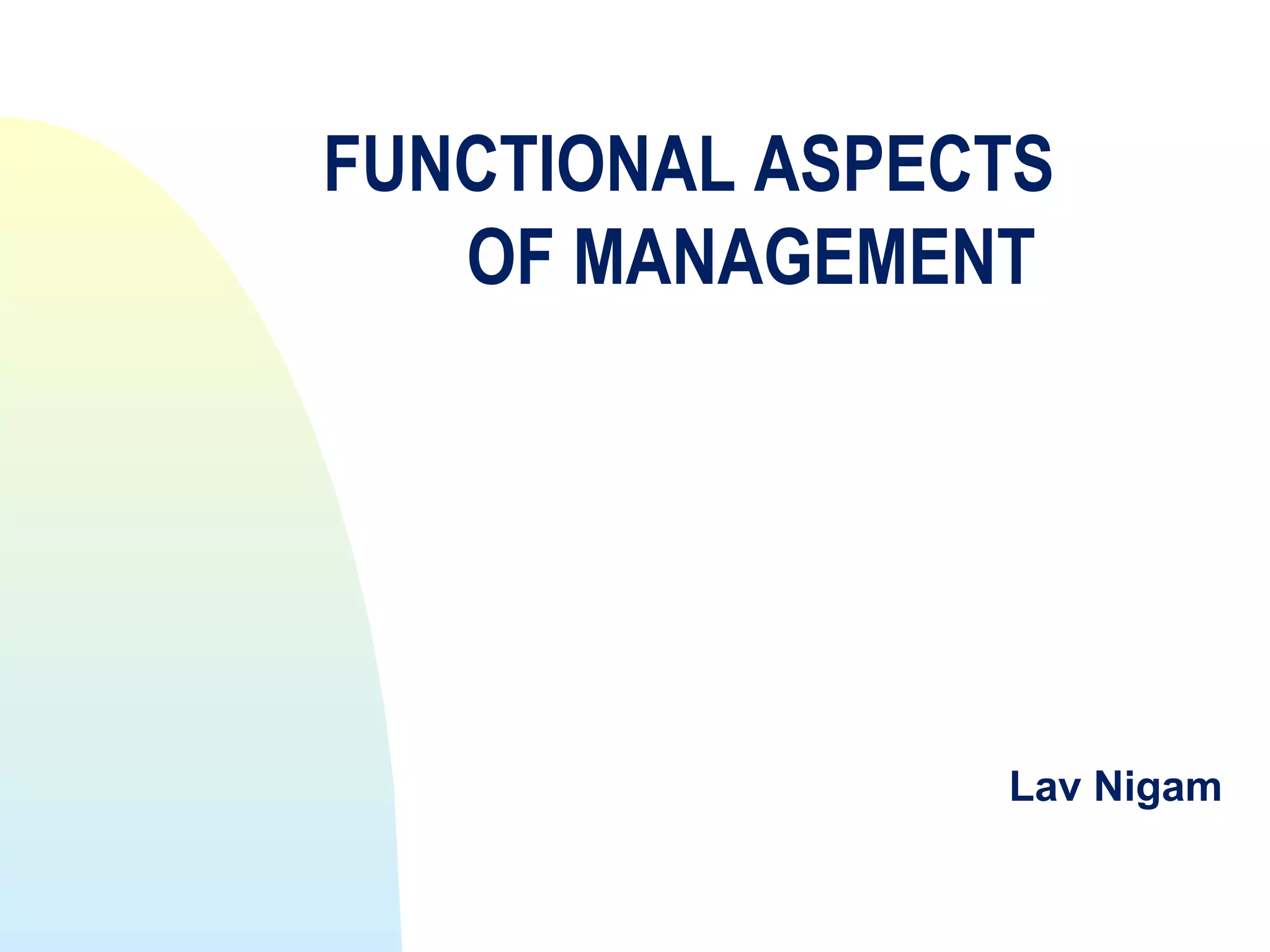 FUNCTIONAL ASPECTS OF MANAGEMENT

Lav Nigam